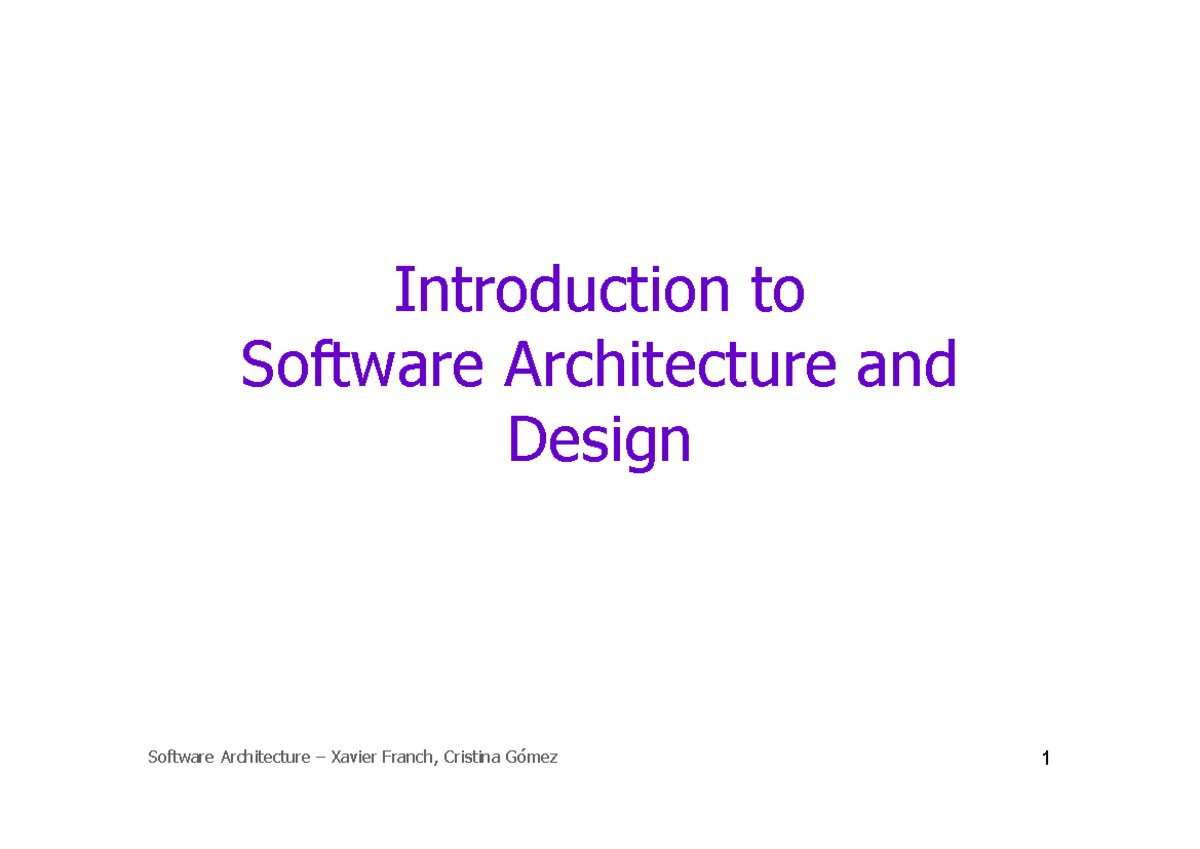 Introduction to
Software Architecture and
Design

Software Architecture – Xavier Franch, Cristina Gómez

1